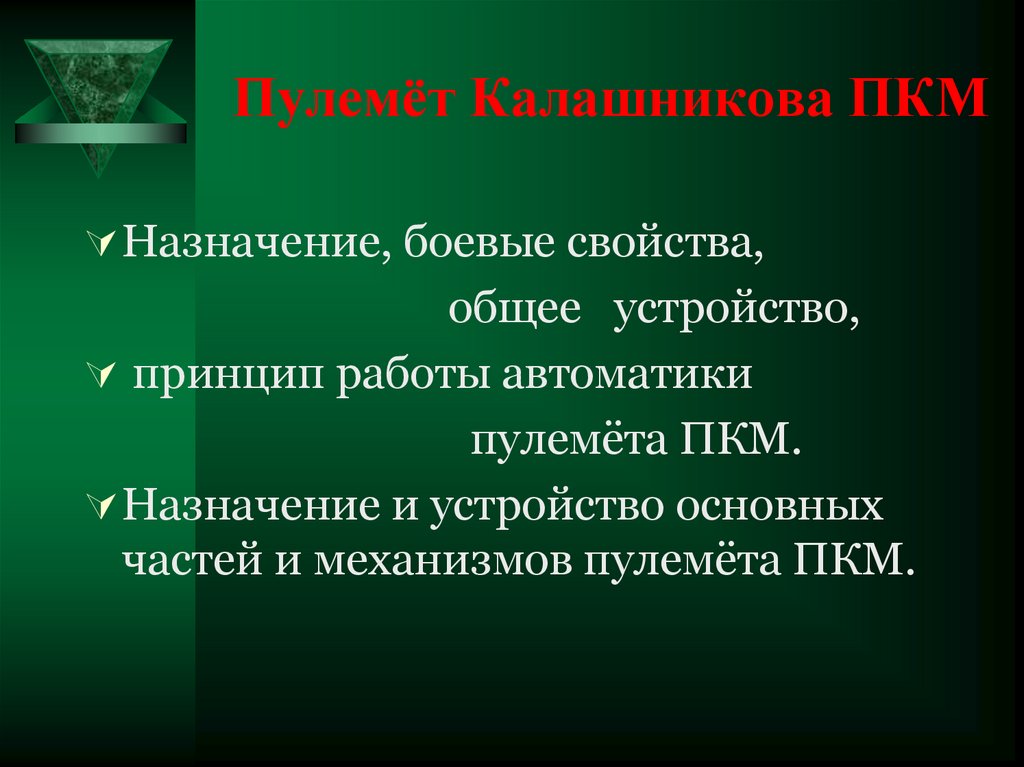 Пулемёт Калашникова ПКМ

Назначение, боевые свойства, общее устройство,

принцип работы автоматики пулемёта ПКМ.

Назначение и устройство основных частей и механизмов пулемёта ПКМ.